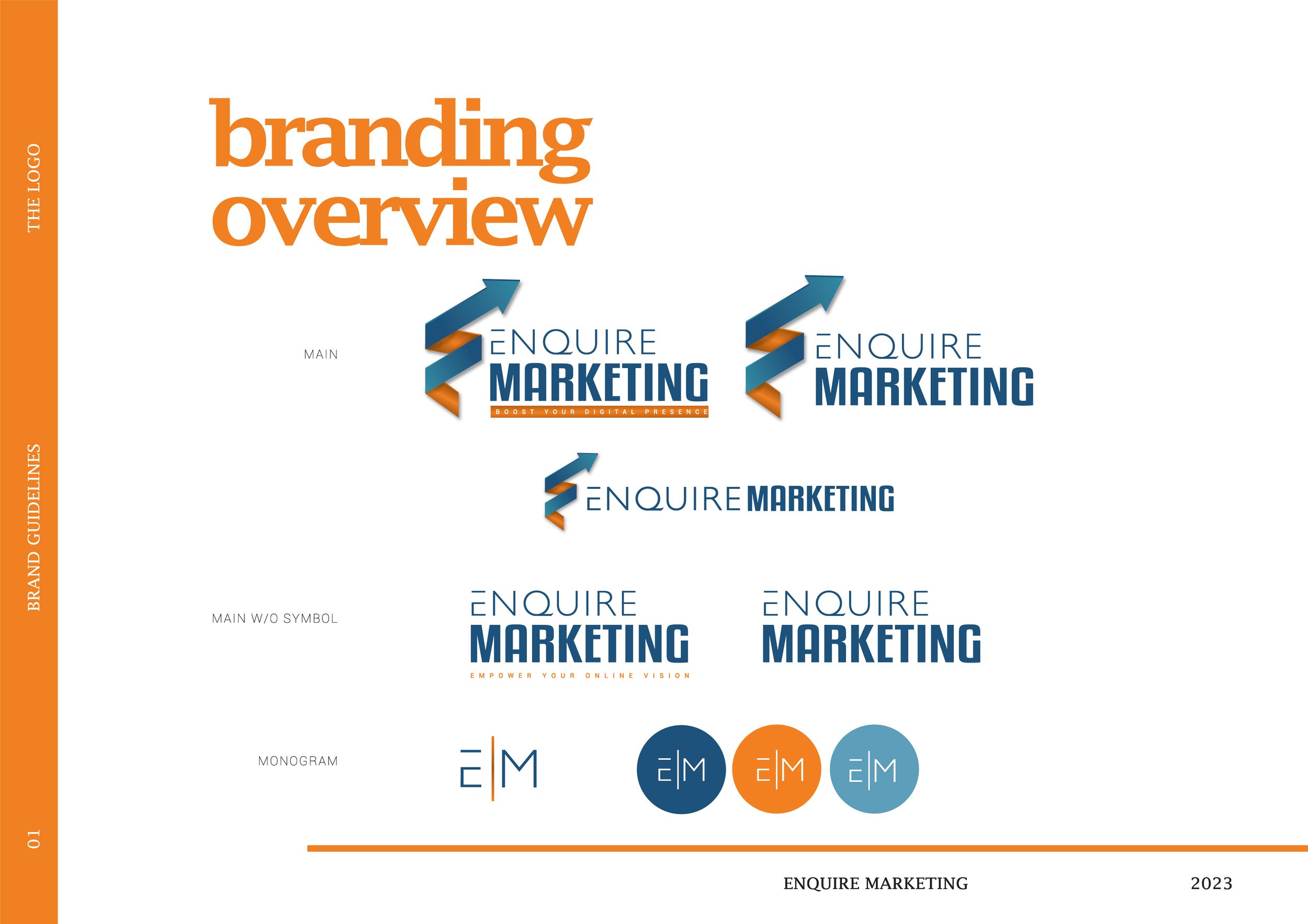 THE LOGO

BRAND GUIDELINES

01

branding overview

MAIN

ENQUIRE MARKETING
BOOST YOUR DIGITAL PRESENCE

ENQUIRE MARKETING

ENQUIRE MARKETING

MAIN W/O SYMBOL

ENQUIRE MARKETING
EMPOWER YOUR ONLINE VISION

ENQUIRE MARKETING

MONOGRAM

E|M

E|M

E|M

E|M

ENQUIRE MARKETING

2023